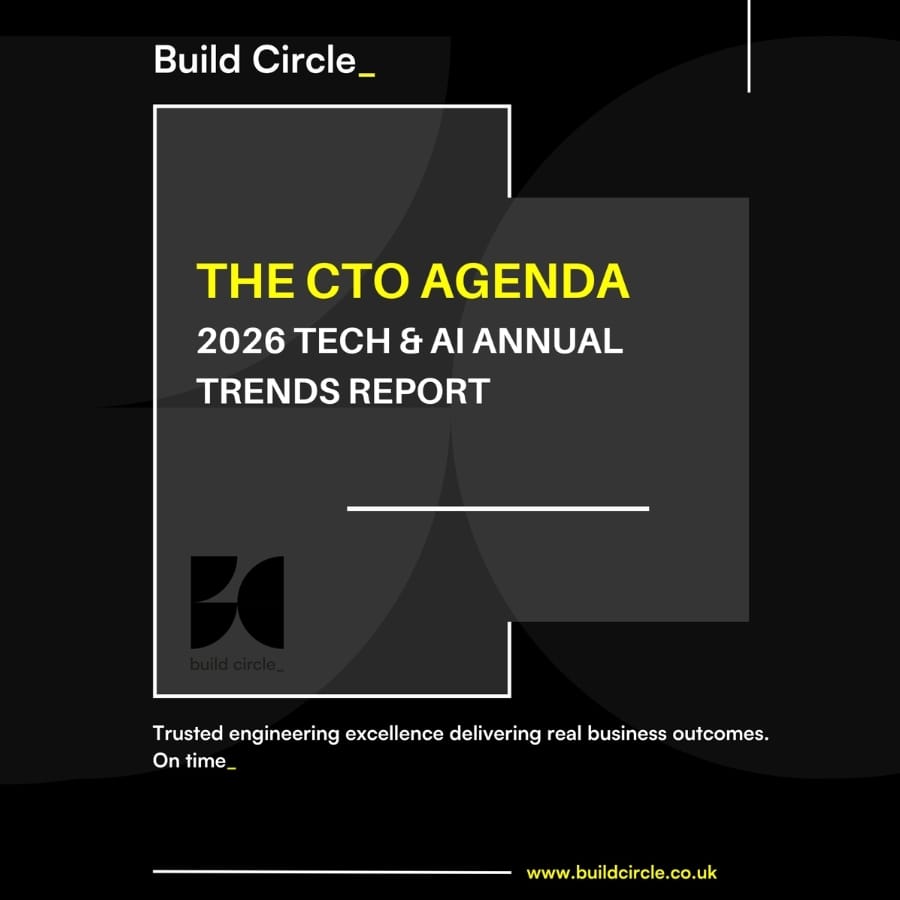 Build Circle_

THE CTO AGENDA

2026 TECH & AI ANNUAL TRENDS REPORT

build circle_

Trusted engineering excellence delivering real business outcomes. On time_

www.buildcircle.co.uk